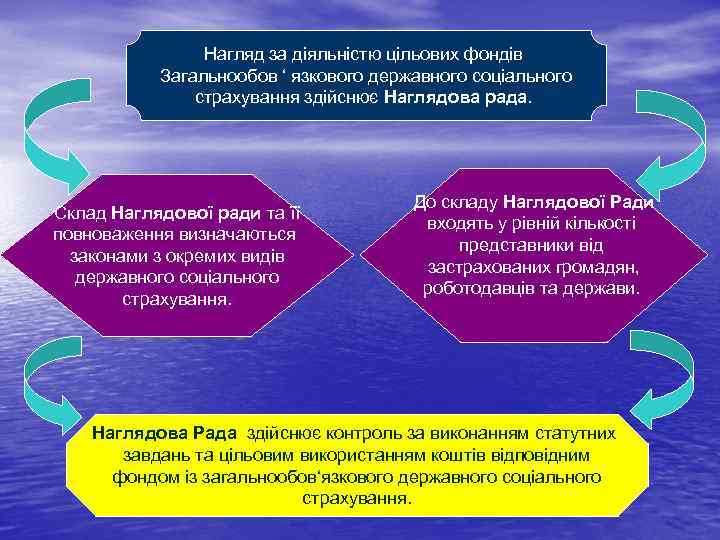 Нагляд за діяльністю цільових фондів Загальнообов ‘ язкового державного соціального страхування здійснює Наглядова рада.

Склад Наглядової ради та її повноваження визначаються законами з окремих видів державного соціального страхування.

До складу Наглядової Ради входять у рівній кількості представники від застрахованих громадян, роботодавців та держави.

Наглядова Рада здійснює контроль за виконанням статутних завдань та цільовим використанням коштів відповідним фондом із загальнообов‘язкового державного соціального страхування.